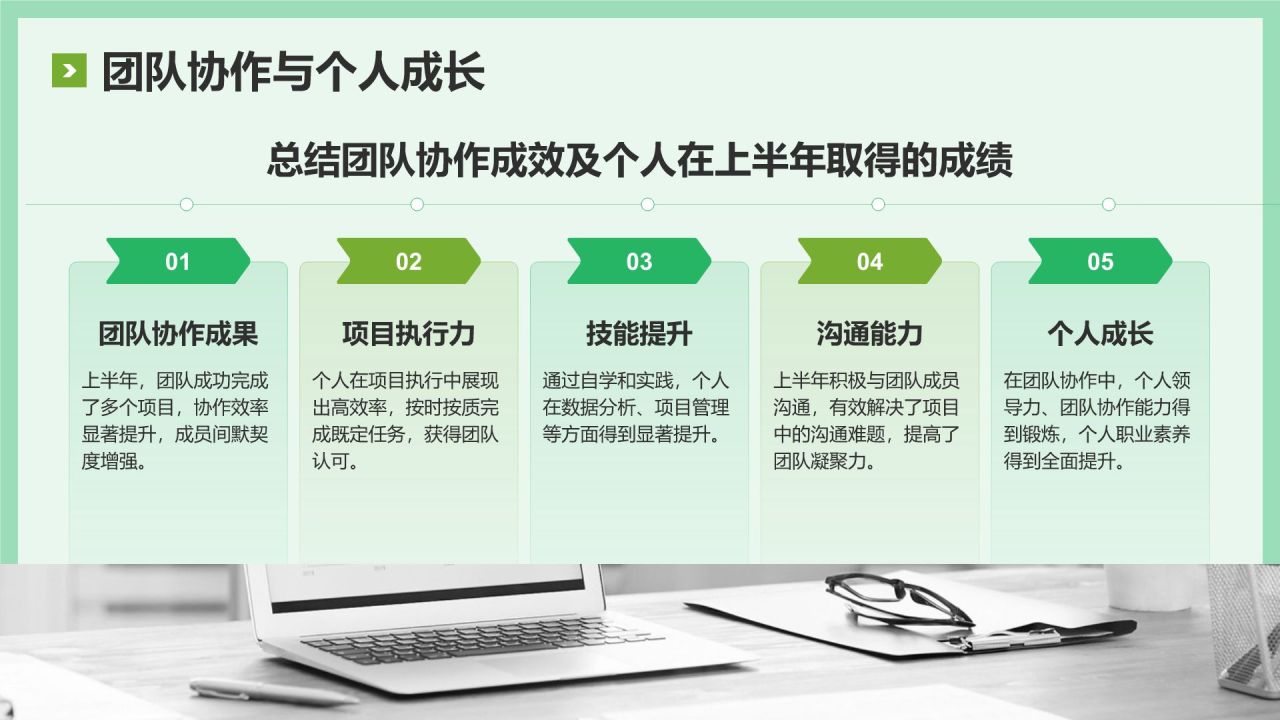 团队协作与个人成长

总结团队协作成效及个人在上半年取得的成绩

01
团队协作成果
上半年，团队成功完成了多个项目，协作效率显著提升，成员间默契度增强。

02
项目执行力
个人在项目执行中展现出高效率，按时按质完成既定任务，获得团队认可。

03
技能提升
通过自学和实践，个人在数据分析、项目管理等方面得到显著提升。

04
沟通能力
上半年积极与团队成员沟通，有效解决了项目中的沟通难题，提高了团队凝聚力。

05
个人成长
在团队协作中，个人领导力、团队协作能力得到锻炼，个人职业素养得到全面提升。